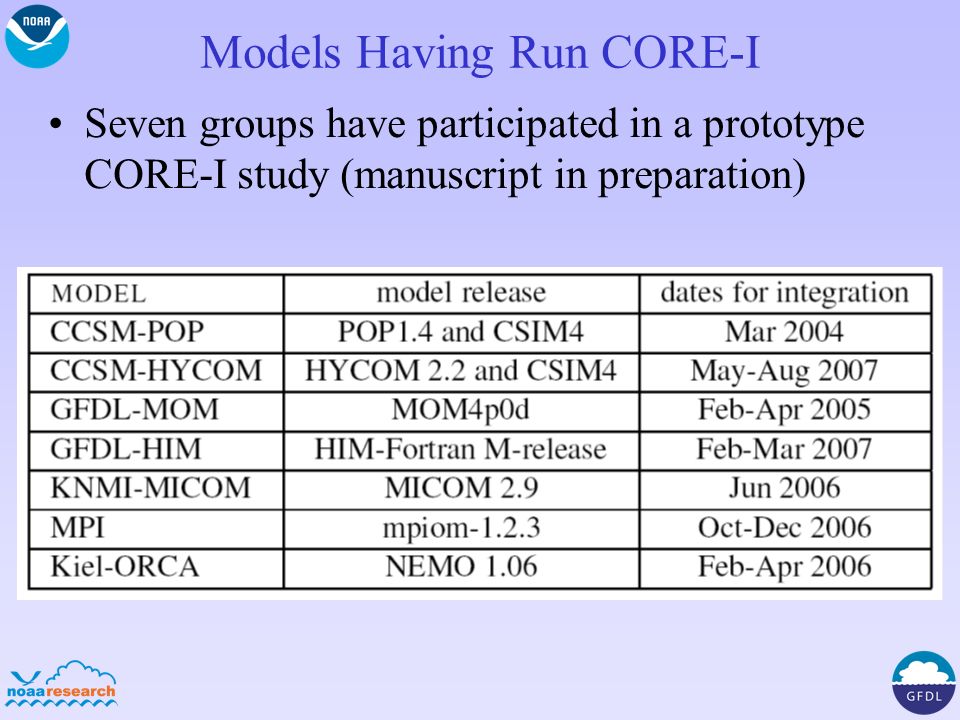 NOAA

Models Having Run CORE-I

• Seven groups have participated in a prototype CORE-I study (manuscript in preparation)

| MODEL | model release | dates for integration |
|---|---|---|
| CCSM-POP | POP1.4 and CSIM4 | Mar 2004 |
| CCSM-HYCOM | HYCOM 2.2 and CSIM4 | May-Aug 2007 |
| GFDL-MOM | MOM4p0d | Feb-Apr 2005 |
| GFDL-HIM | HIM-Fortran M-release | Feb-Mar 2007 |
| KNMI-MICOM | MICOM 2.9 | Jun 2006 |
| MPI | mpiom-1.2.3 | Oct-Dec 2006 |
| Kiel-ORCA | NEMO 1.06 | Feb-Apr 2006 |

noaaresearch

GFDL